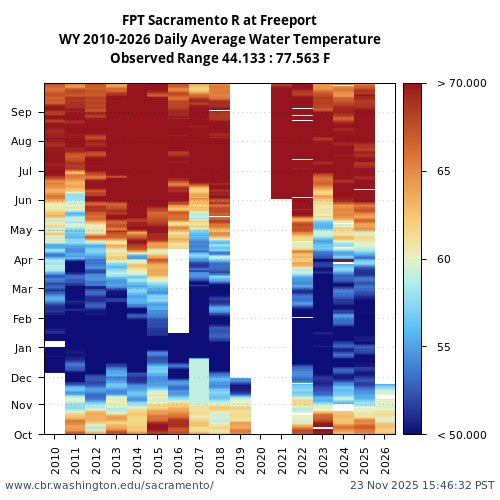 FPT Sacramento R at Freeport
WY 2010-2026 Daily Average Water Temperature
Observed Range 44.133 : 77.563 F

Sep
Aug
Jul
Jun
May
Apr
Mar
Feb
Jan
Dec
Nov
Oct

2010 2011 2012 2013 2014 2015 2016 2017 2018 2019 2020 2021 2022 2023 2024 2025 2026

> 70.000
65
60
55
< 50.000

www.cbr.washington.edu/sacramento/
23 Nov 2025 15:46:32 PST